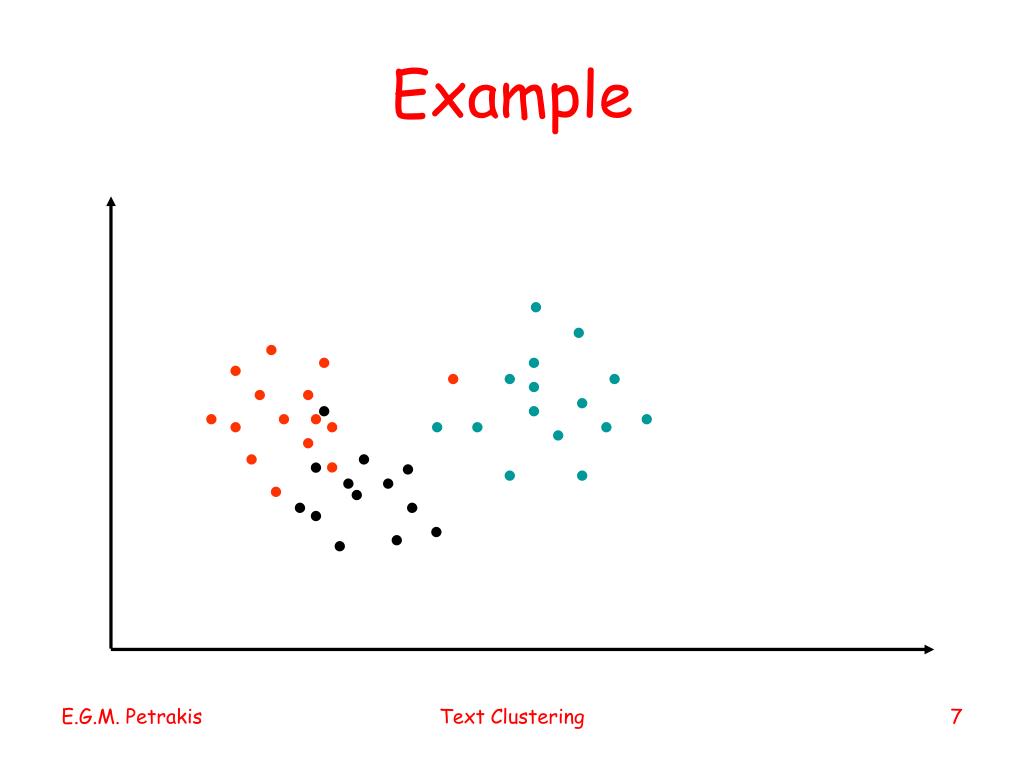 Example

E.G.M. Petrakis

Text Clustering

7